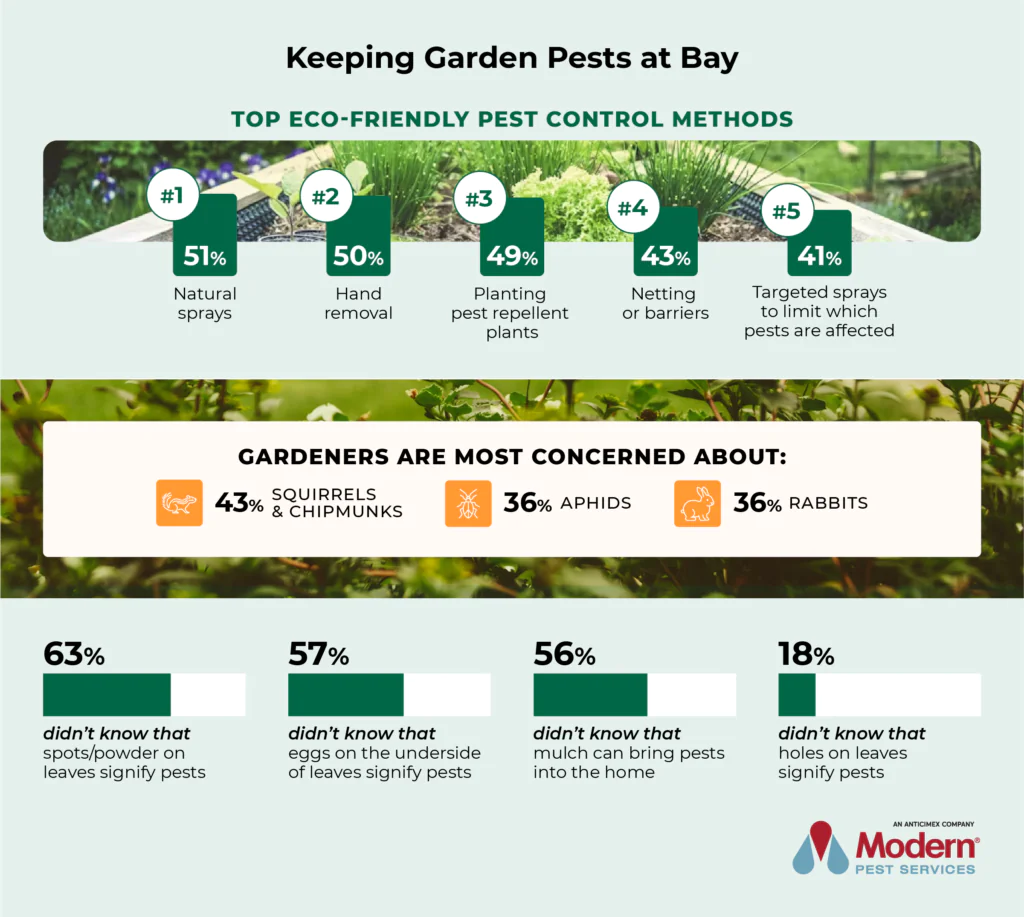 Keeping Garden Pests at Bay

TOP ECO-FRIENDLY PEST CONTROL METHODS

#1
51%
Natural sprays

#2
50%
Hand removal

#3
49%
Planting pest repellent plants

#4
43%
Netting or barriers

#5
41%
Targeted sprays to limit which pests are affected

GARDENERS ARE MOST CONCERNED ABOUT:

43% SQUIRRELS & CHIPMUNKS

36% APHIDS

36% RABBITS

63%
didn't know that spots/powder on leaves signify pests

57%
didn't know that eggs on the underside of leaves signify pests

56%
didn't know that mulch can bring pests into the home

18%
didn't know that holes on leaves signify pests

AN ANTICIMEX COMPANY
Modern®
PEST SERVICES